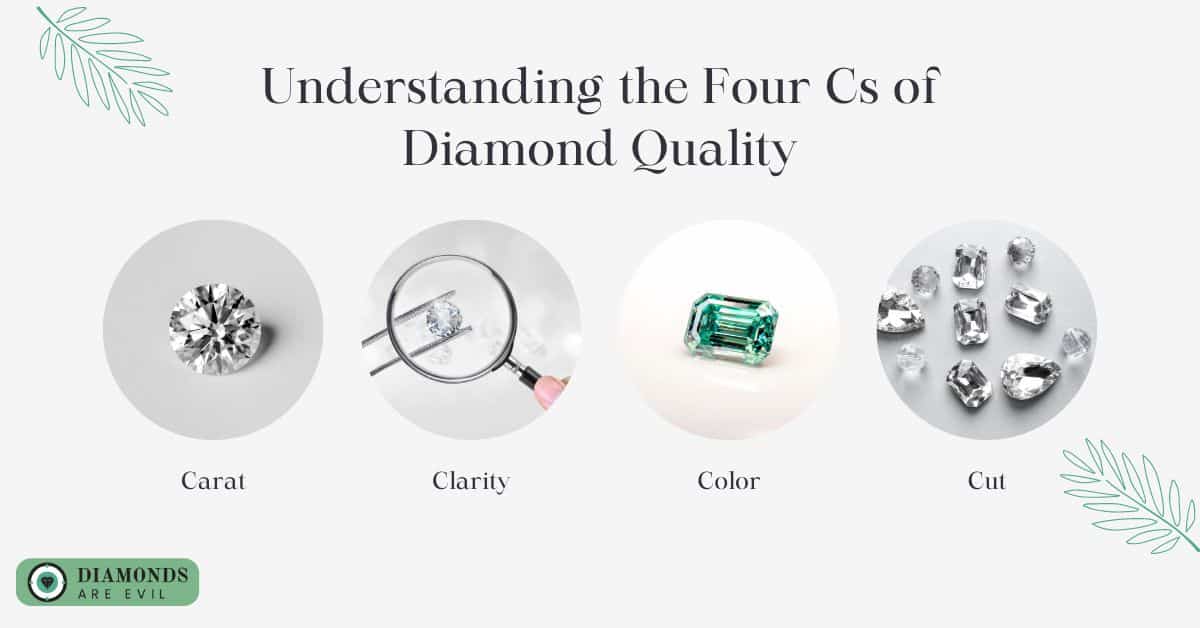 Understanding the Four Cs of Diamond Quality

Carat

Clarity

Color

Cut

DIAMONDS
ARE EVIL